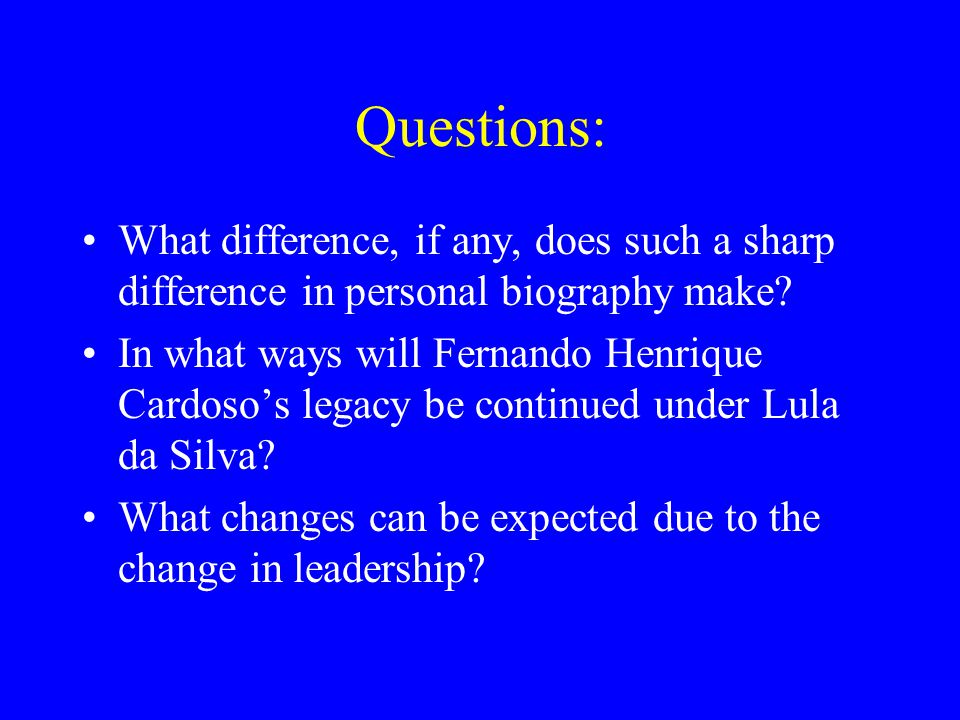 Questions:

• What difference, if any, does such a sharp difference in personal biography make?
• In what ways will Fernando Henrique Cardoso’s legacy be continued under Lula da Silva?
• What changes can be expected due to the change in leadership?